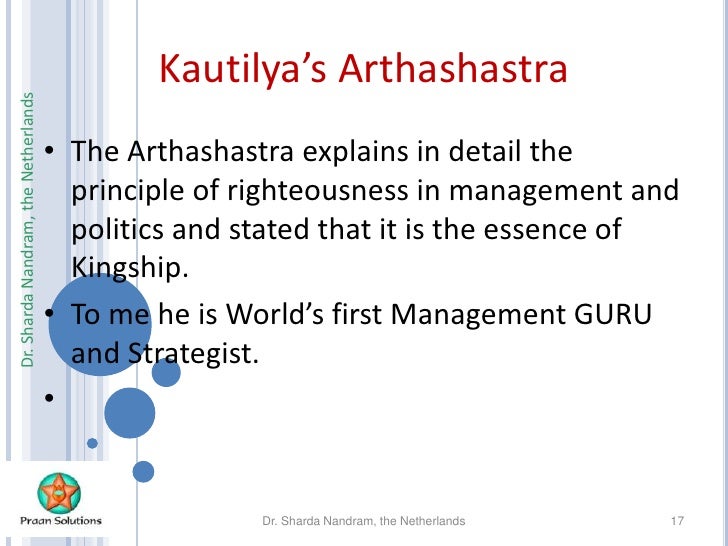 Dr. Sharda Nandram, the Netherlands

Kautilya's Arthashastra

• The Arthashastra explains in detail the principle of righteousness in management and politics and stated that it is the essence of Kingship.
• To me he is World's first Management GURU and Strategist.
•

Praan Solutions

Dr. Sharda Nandram, the Netherlands

17